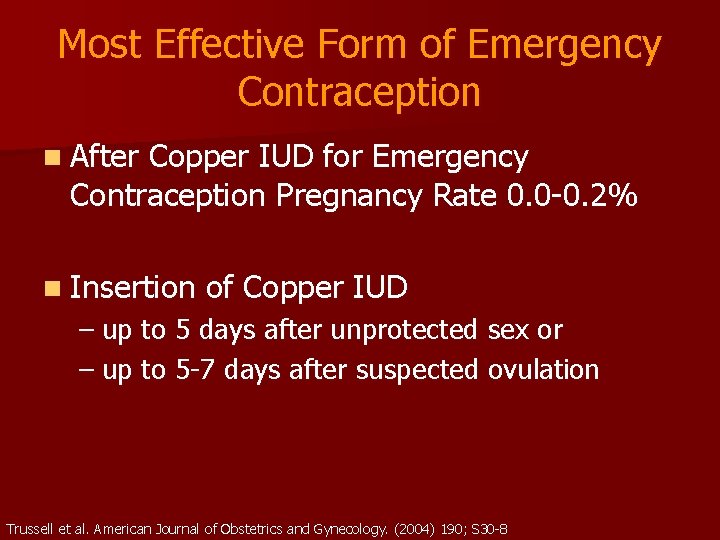 Most Effective Form of Emergency Contraception

• After Copper IUD for Emergency Contraception Pregnancy Rate 0.0-0.2%

• Insertion of Copper IUD
– up to 5 days after unprotected sex or
– up to 5-7 days after suspected ovulation

Trussell et al. American Journal of Obstetrics and Gynecology. (2004) 190; S30-8